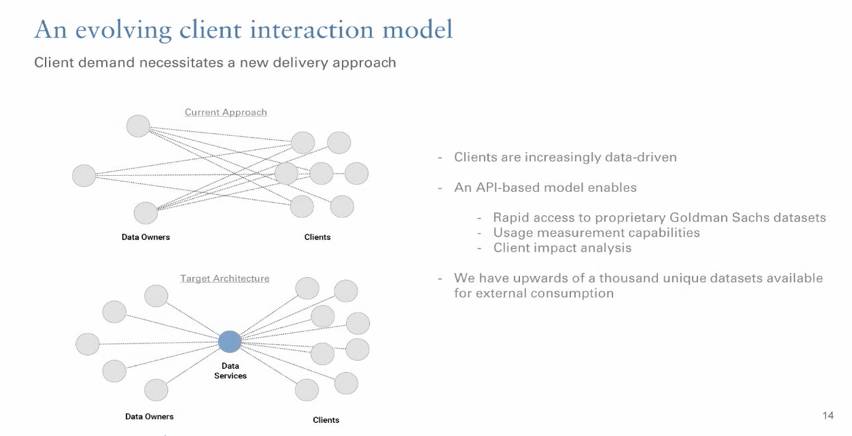 An evolving client interaction model

Client demand necessitates a new delivery approach

Current Approach

Data Owners

Clients

Target Architecture

Data Services

Data Owners

Clients

- Clients are increasingly data-driven

- An API-based model enables

- Rapid access to proprietary Goldman Sachs datasets
- Usage measurement capabilities
- Client impact analysis

- We have upwards of a thousand unique datasets available for external consumption

14